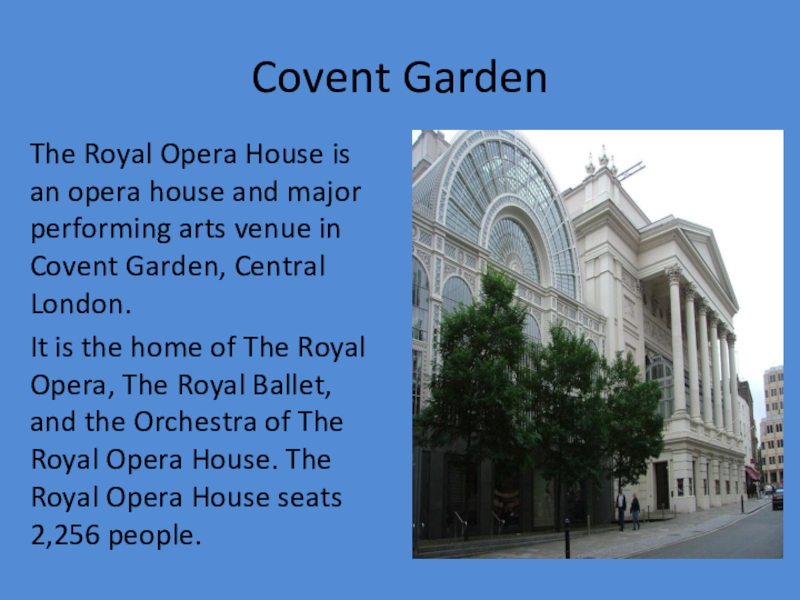 Covent Garden

The Royal Opera House is an opera house and major performing arts venue in Covent Garden, Central London.

It is the home of The Royal Opera, The Royal Ballet, and the Orchestra of The Royal Opera House. The Royal Opera House seats 2,256 people.